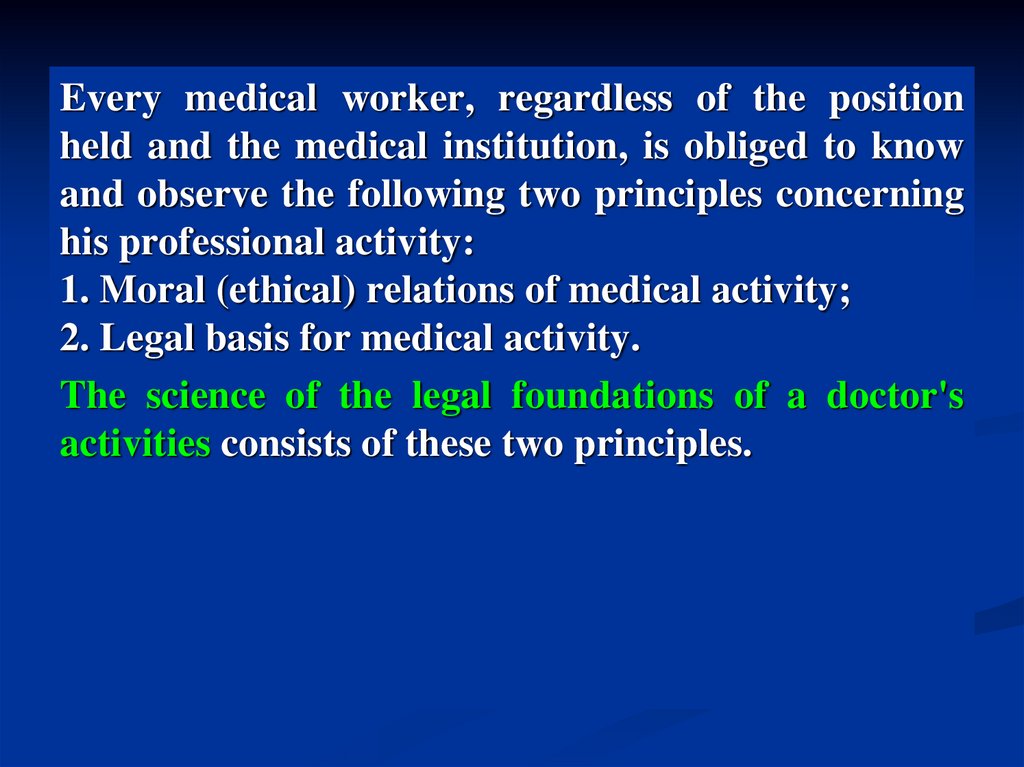 Every medical worker, regardless of the position held and the medical institution, is obliged to know and observe the following two principles concerning his professional activity:
1. Moral (ethical) relations of medical activity;
2. Legal basis for medical activity.

The science of the legal foundations of a doctor's activities consists of these two principles.